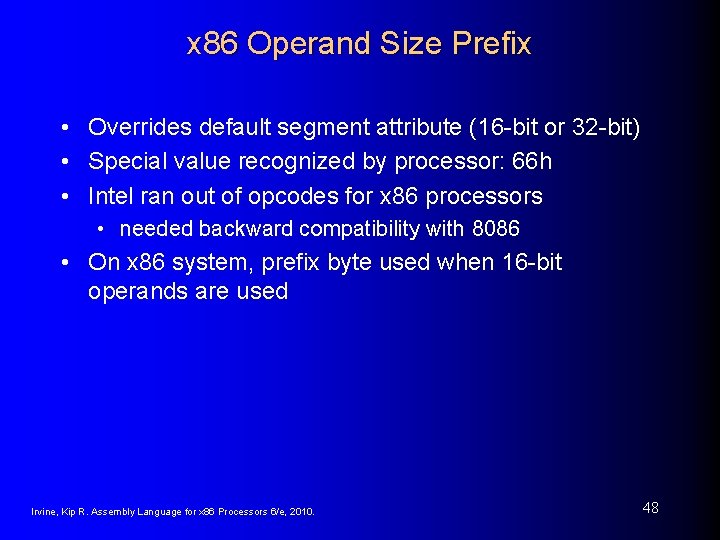 x86 Operand Size Prefix

• Overrides default segment attribute (16-bit or 32-bit)
• Special value recognized by processor: 66h
• Intel ran out of opcodes for x86 processors
  • needed backward compatibility with 8086
• On x86 system, prefix byte used when 16-bit operands are used

Irvine, Kip R. Assembly Language for x86 Processors 6/e, 2010.

48